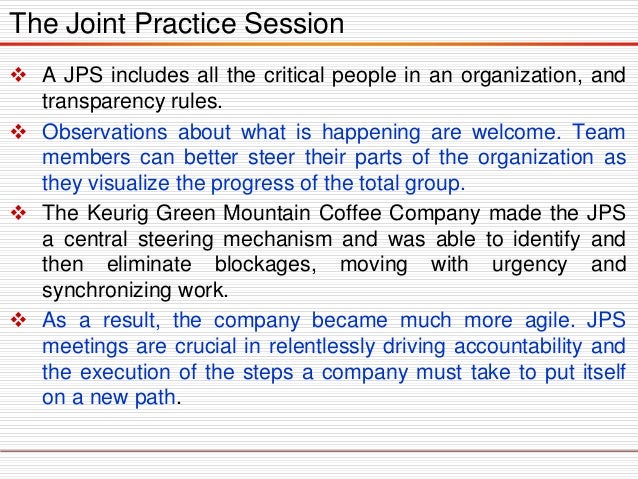 The Joint Practice Session

❖ A JPS includes all the critical people in an organization, and transparency rules.

❖ Observations about what is happening are welcome. Team members can better steer their parts of the organization as they visualize the progress of the total group.

❖ The Keurig Green Mountain Coffee Company made the JPS a central steering mechanism and was able to identify and then eliminate blockages, moving with urgency and synchronizing work.

❖ As a result, the company became much more agile. JPS meetings are crucial in relentlessly driving accountability and the execution of the steps a company must take to put itself on a new path.